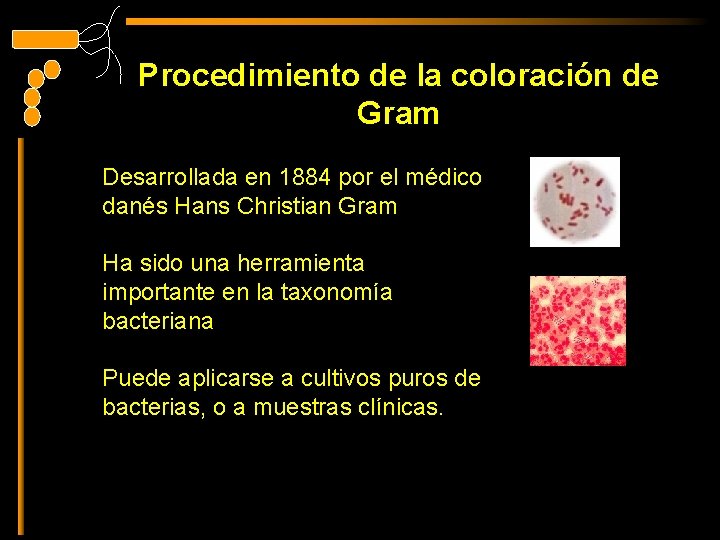 Procedimiento de la coloración de Gram

Desarrollada en 1884 por el médico danés Hans Christian Gram

Ha sido una herramienta importante en la taxonomía bacteriana

Puede aplicarse a cultivos puros de bacterias, o a muestras clínicas.